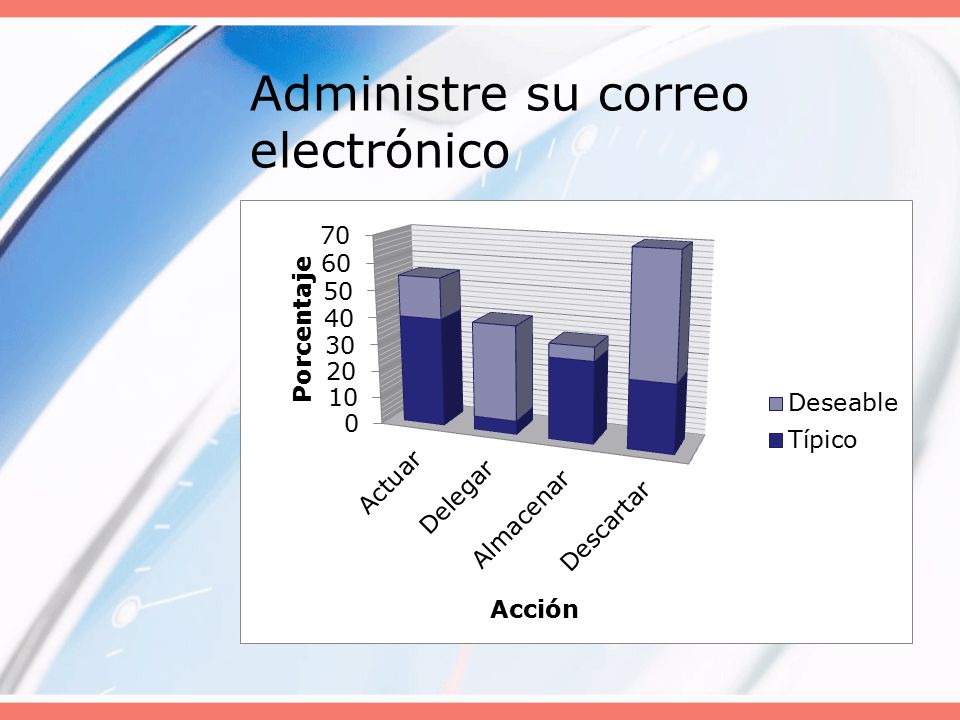 Administre su correo electrónico

Porcentaje

70
60
50
40
30
20
10
0

Actuar
Delegar
Almacenar
Descartar

Acción

Deseable
Típico